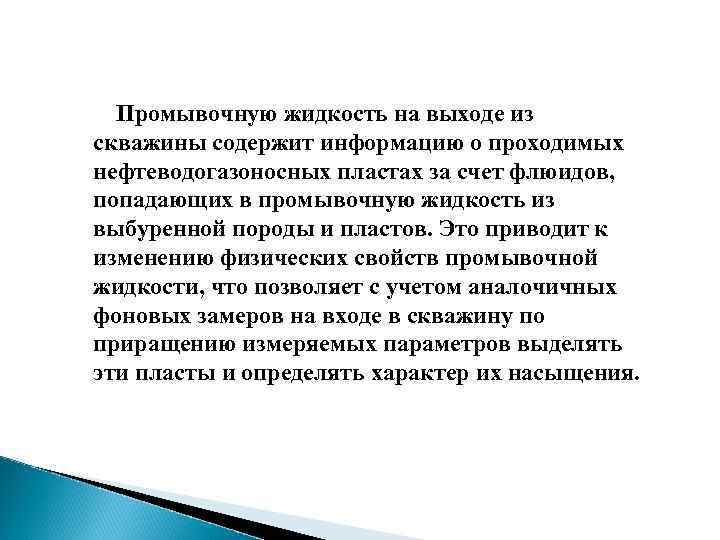 Промывочную жидкость на выходе из скважины содержит информацию о проходимых нефтеводогазоносных пластах за счет флюидов, попадающих в промывочную жидкость из выбуренной породы и пластов. Это приводит к изменению физических свойств промывочной жидкости, что позволяет с учетом аналочичных фоновых замеров на входе в скважину по приращению измеряемых параметров выделять эти пласты и определять характер их насыщения.